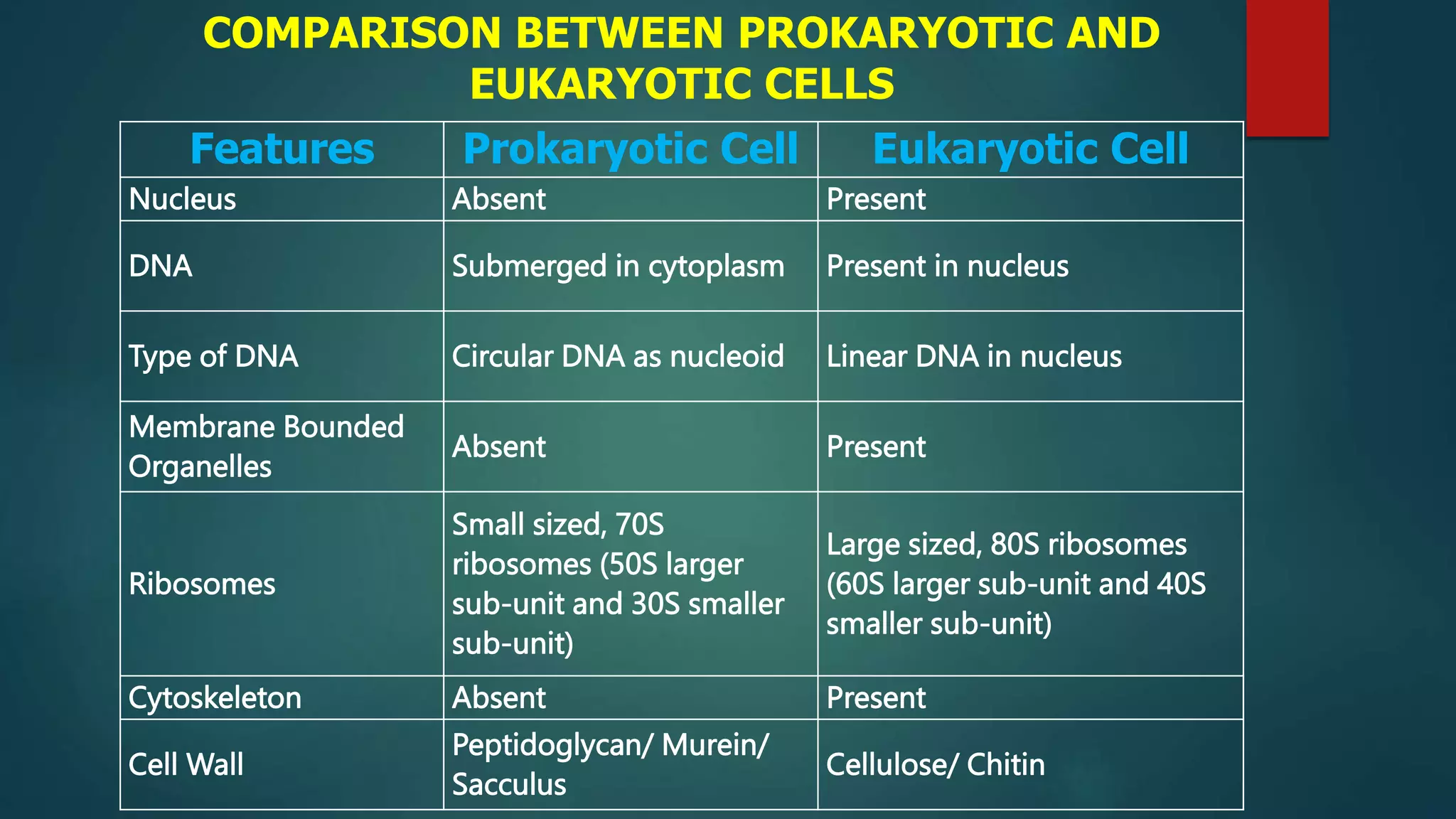 COMPARISON BETWEEN PROKARYOTIC AND EUKARYOTIC CELLS

| Features | Prokaryotic Cell | Eukaryotic Cell |
|---|---|---|
| Nucleus | Absent | Present |
| DNA | Submerged in cytoplasm | Present in nucleus |
| Type of DNA | Circular DNA as nucleoid | Linear DNA in nucleus |
| Membrane Bounded Organelles | Absent | Present |
| Ribosomes | Small sized, 70S ribosomes (50S larger sub-unit and 30S smaller sub-unit) | Large sized, 80S ribosomes (60S larger sub-unit and 40S smaller sub-unit) |
| Cytoskeleton | Absent | Present |
| Cell Wall | Peptidoglycan/ Murein/ Sacculus | Cellulose/ Chitin |